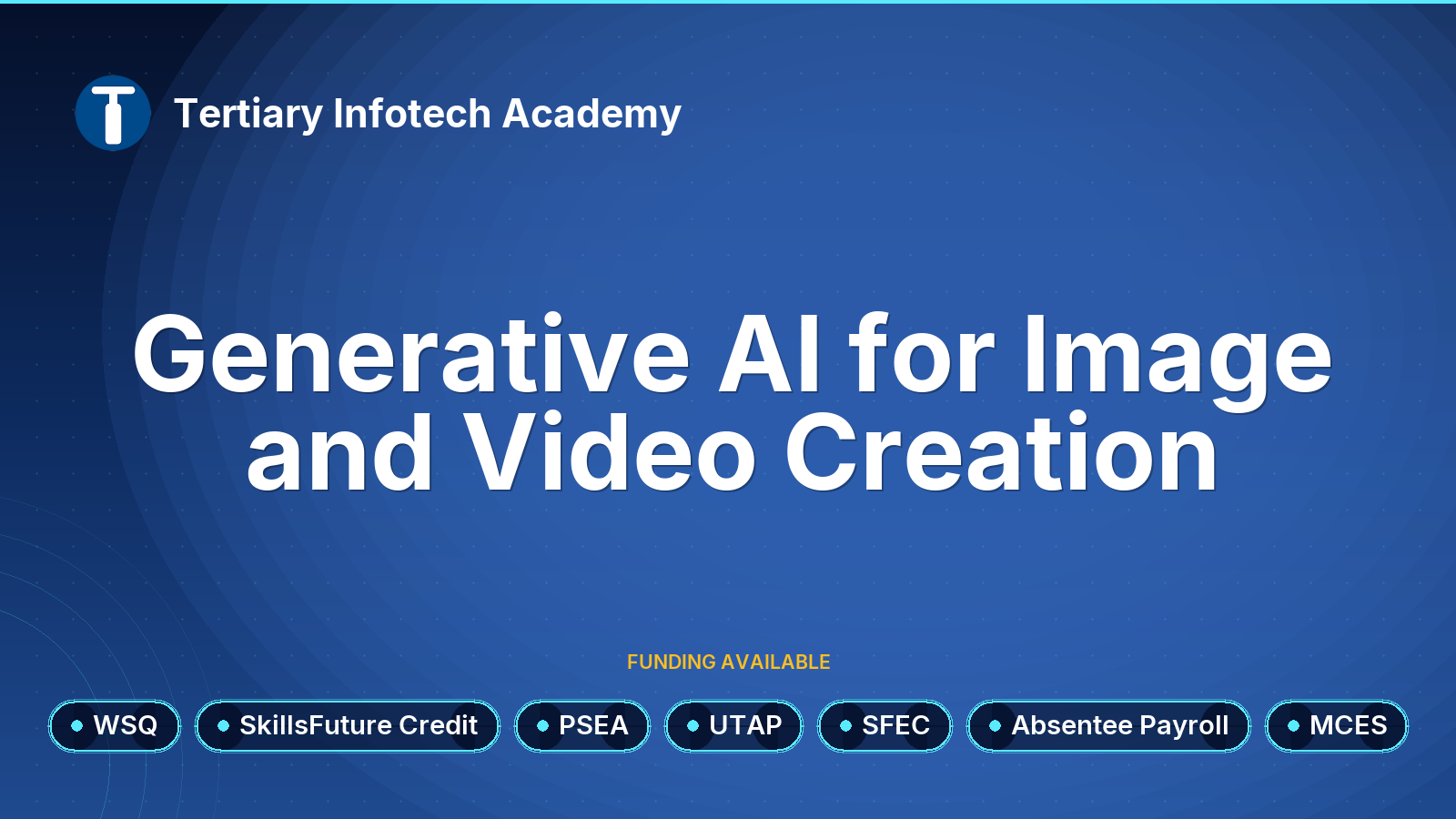 Tertiary Infotech Academy

Generative AI for Image and Video Creation

FUNDING AVAILABLE

WSQ SkillsFuture Credit PSEA UTAP SFEC Absentee Payroll MCES